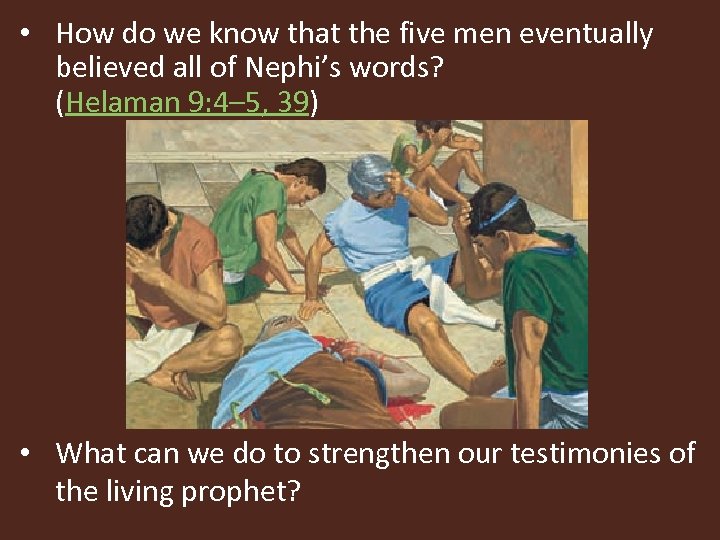 • How do we know that the five men eventually believed all of Nephi's words? (Helaman 9:4–5, 39)

• What can we do to strengthen our testimonies of the living prophet?